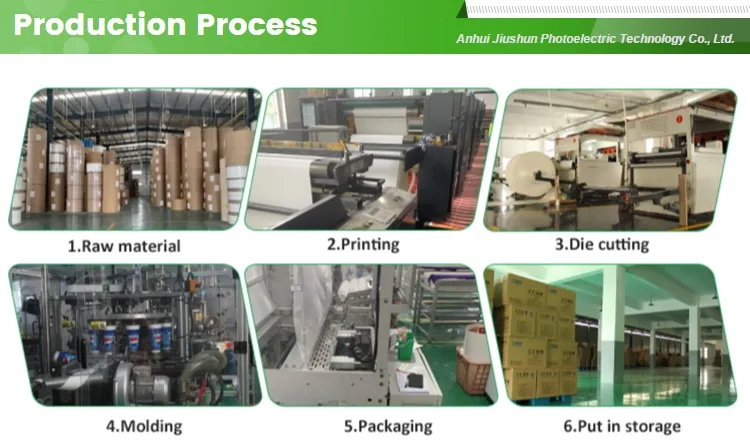 Production Process

Anhui Jiushun Photoelectric Technology Co., Ltd.

1.Raw material

2.Printing

3.Die cutting

4.Molding

5.Packaging

6.Put in storage